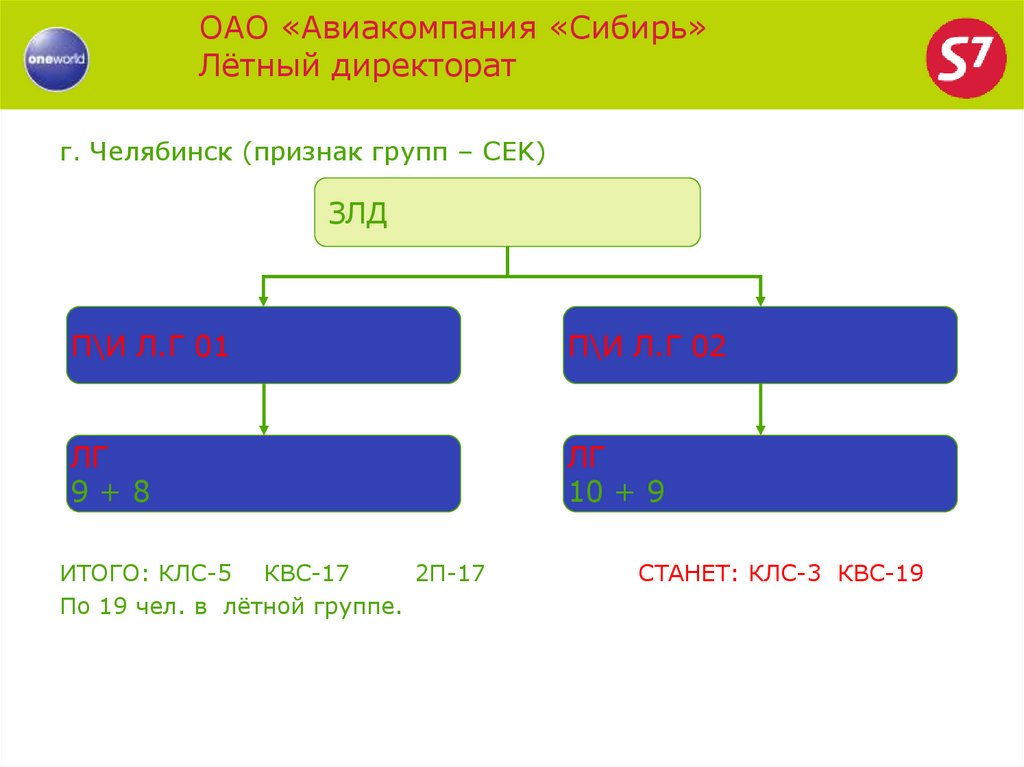 oneworld

ОАО «Авиакомпания «Сибирь»
Лётный директорат

S7

г. Челябинск (признак групп – СЕК)

ЗЛД

П\И Л.Г 01

П\И Л.Г 02

ЛГ
9 + 8

ЛГ
10 + 9

ИТОГО: КЛС-5 КВС-17 2П-17

СТАНЕТ: КЛС-3 КВС-19

По 19 чел. в лётной группе.